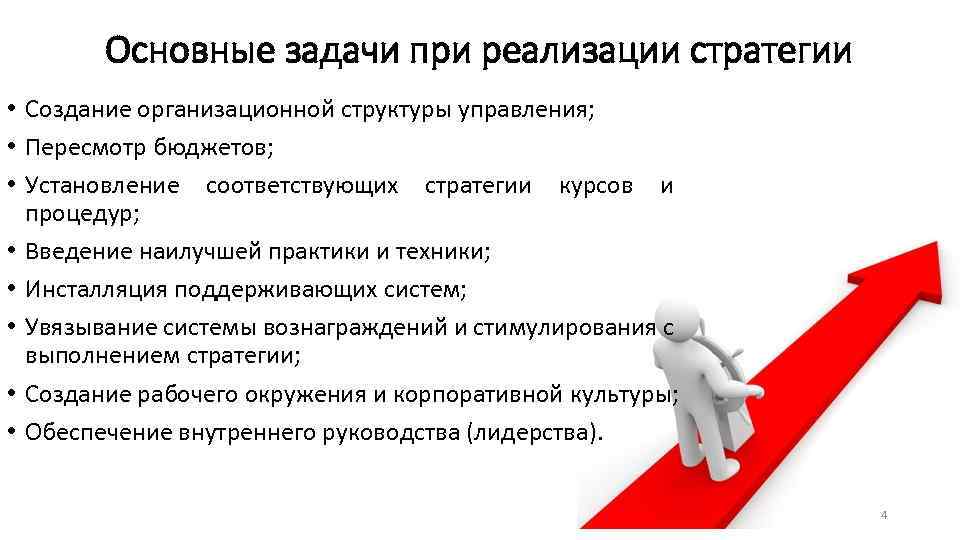 Основные задачи при реализации стратегии

• Создание организационной структуры управления;
• Пересмотр бюджетов;
• Установление соответствующих стратегии курсов и процедур;
• Введение наилучшей практики и техники;
• Инсталляция поддерживающих систем;
• Увязывание системы вознаграждений и стимулирования с выполнением стратегии;
• Создание рабочего окружения и корпоративной культуры;
• Обеспечение внутреннего руководства (лидерства).

4